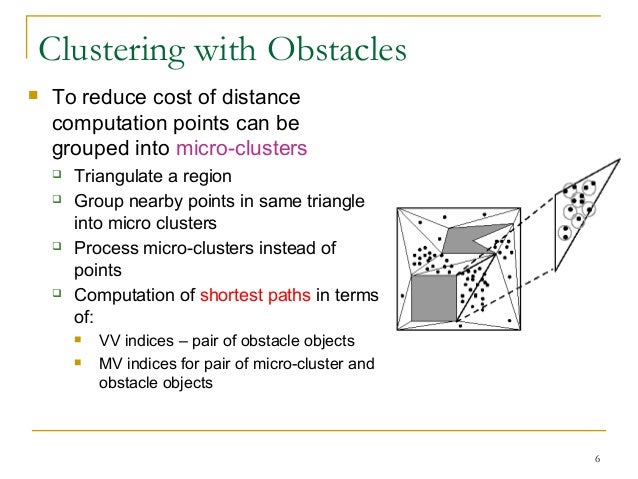 Clustering with Obstacles

To reduce cost of distance computation points can be grouped into micro-clusters

Triangulate a region

Group nearby points in same triangle into micro clusters

Process micro-clusters instead of points

Computation of shortest paths in terms of:

VV indices – pair of obstacle objects

MV indices for pair of micro-cluster and obstacle objects

6